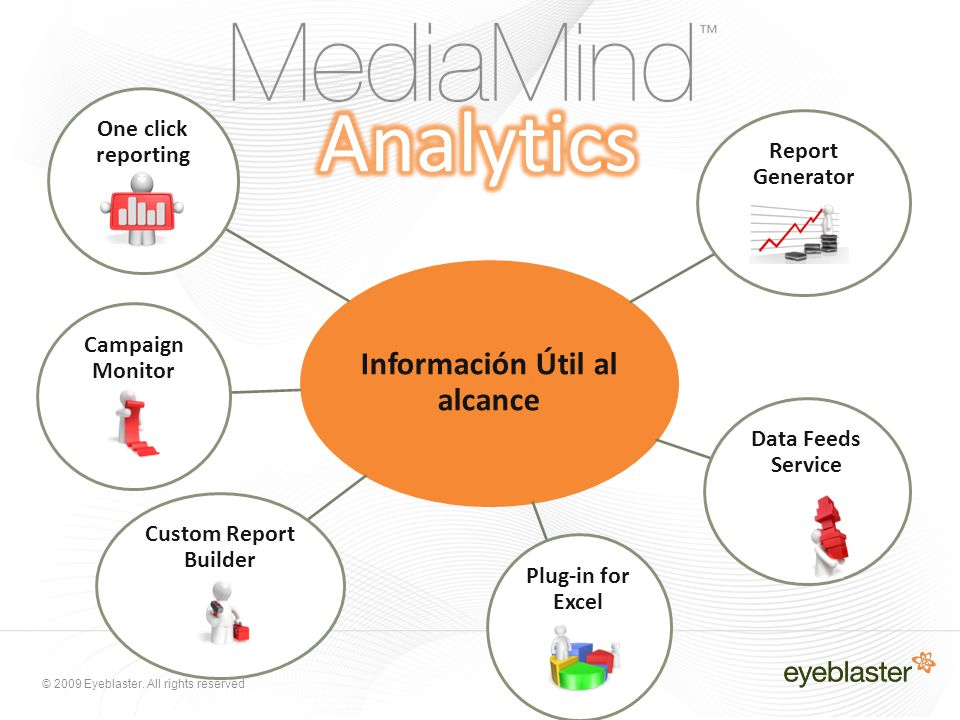 MediaMind™

Analytics

One click reporting

Report Generator

Campaign Monitor

Información Útil al alcance

Data Feeds Service

Custom Report Builder

Plug-in for Excel

© 2009 Eyeblaster. All rights reserved

eyeblaster